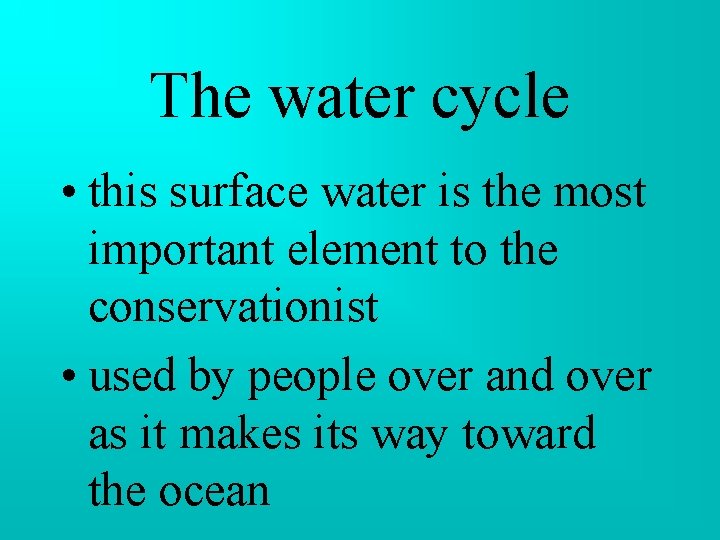 The water cycle

• this surface water is the most important element to the conservationist

• used by people over and over as it makes its way toward the ocean